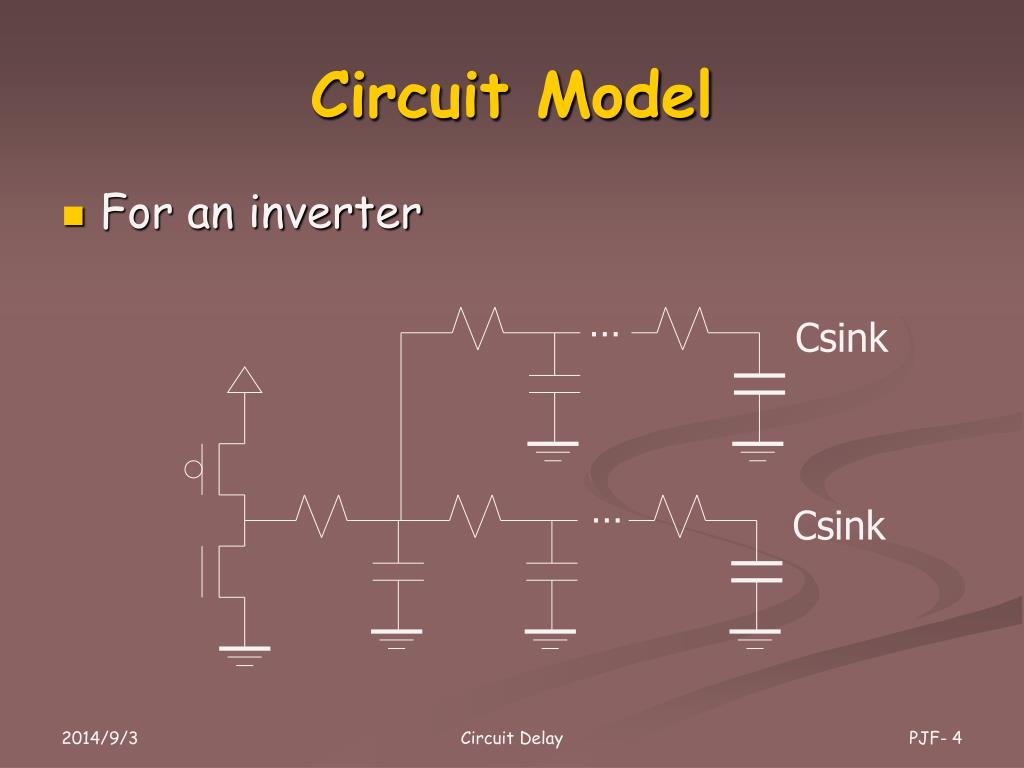 Circuit Model

For an inverter

…

Csink

…

Csink

2014/9/3

Circuit Delay

PJF- 4